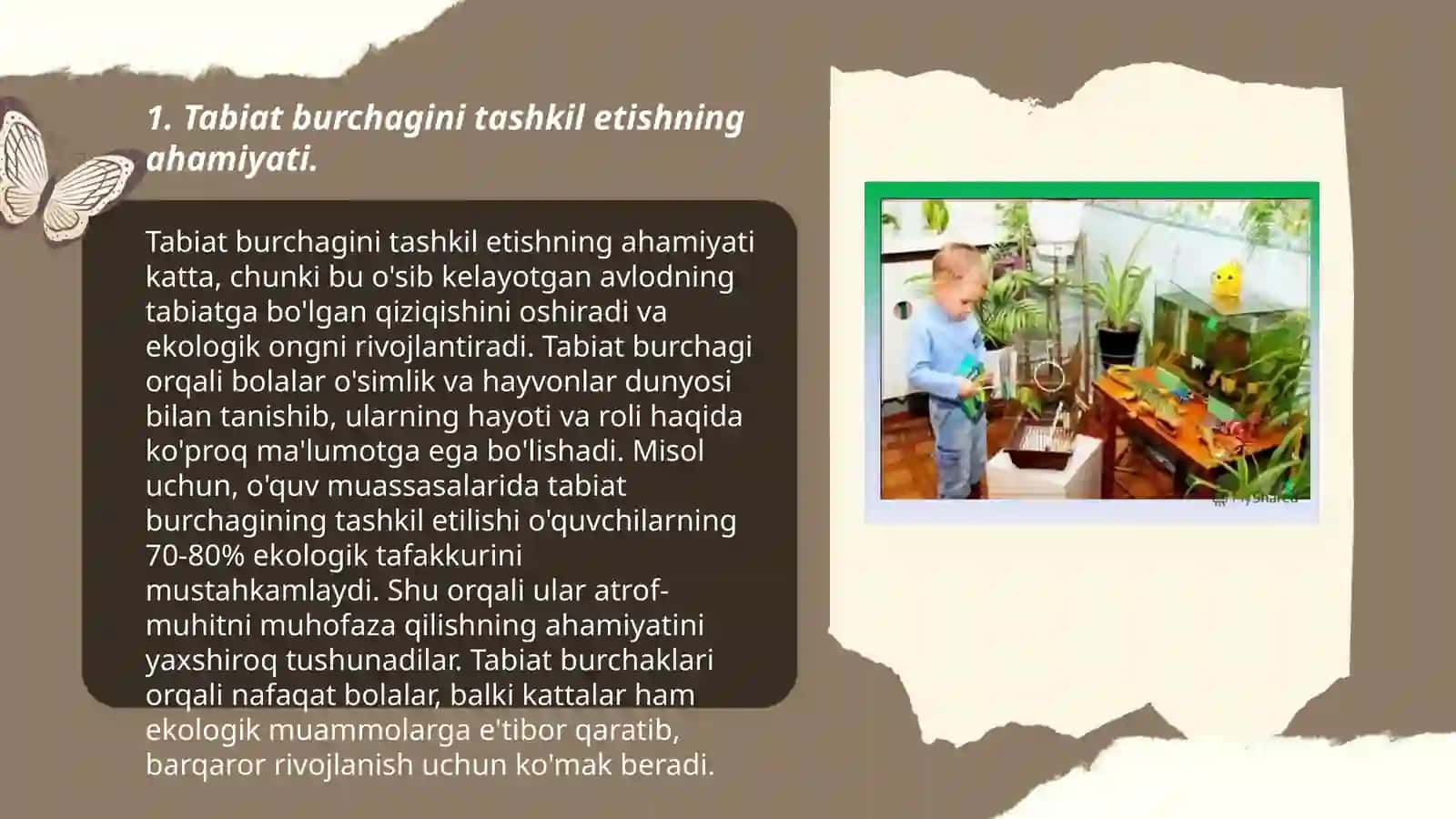 1. Tabiat burchagini tashkil etishning ahamiyati.

Tabiat burchagini tashkil etishning ahamiyati katta, chunki bu o'sib kelayotgan avlodning tabiatga bo'lgan qiziqishini oshiradi va ekologik ongni rivojlantiradi. Tabiat burchagi orqali bolalar o'simlik va hayvonlar dunyosi bilan tanishib, ularning hayoti va roli haqida ko'proq ma'lumotga ega bo'lishadi. Misol uchun, o'quv muassasalarida tabiat burchagining tashkil etilishi o'quvchilarning 70-80% ekologik tafakkurini mustahkamlaydi. Shu orqali ular atrof-muhitni muhofaza qilishning ahamiyatini yaxshiroq tushunadilar. Tabiat burchaklari orqali nafaqat bolalar, balki kattalar ham ekologik muammolarga e'tibor qaratib, barqaror rivojlanish uchun ko'mak beradi.

MyShared